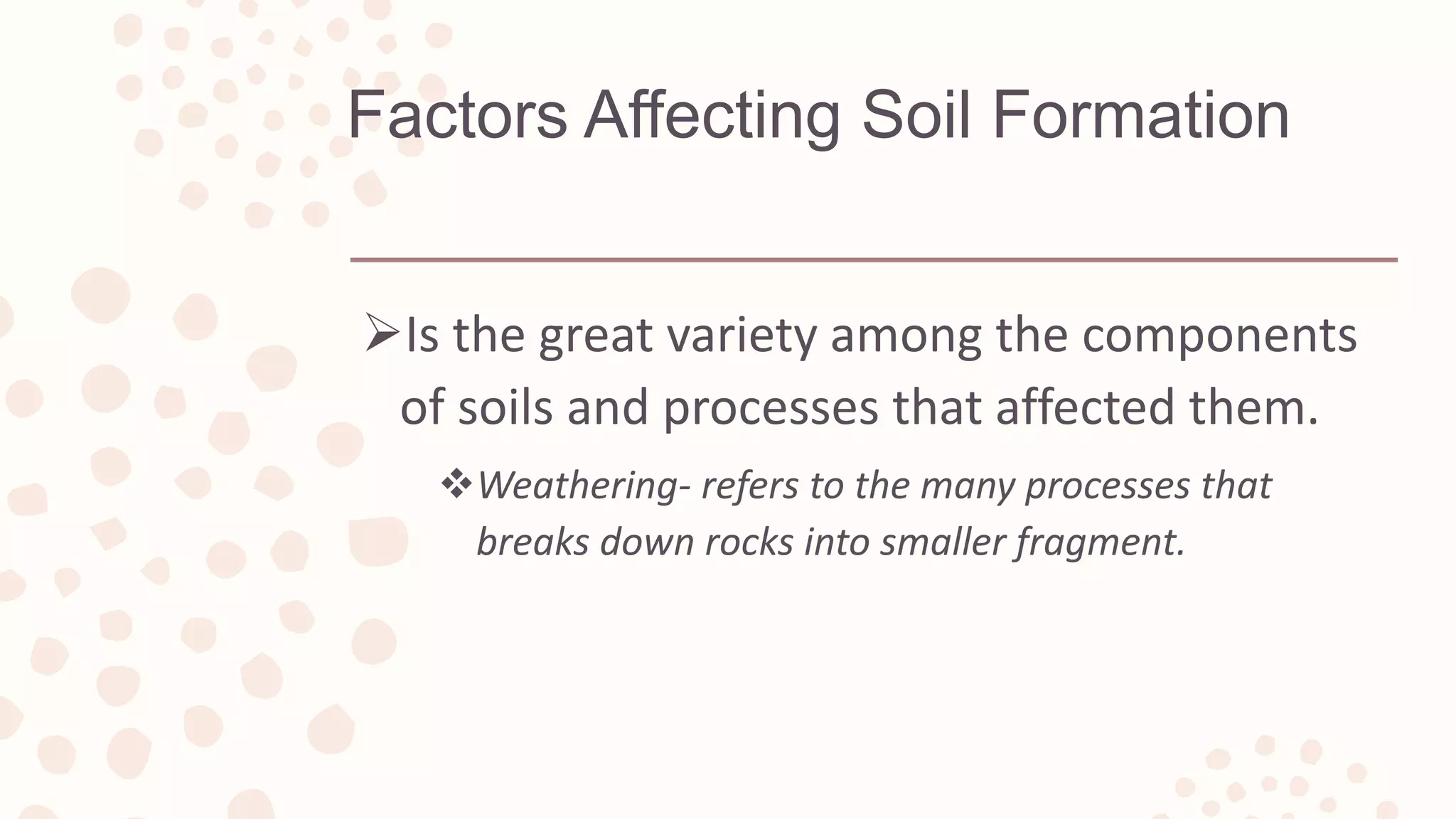 Factors Affecting Soil Formation

➢Is the great variety among the components of soils and processes that affected them.

❖Weathering- refers to the many processes that breaks down rocks into smaller fragment.